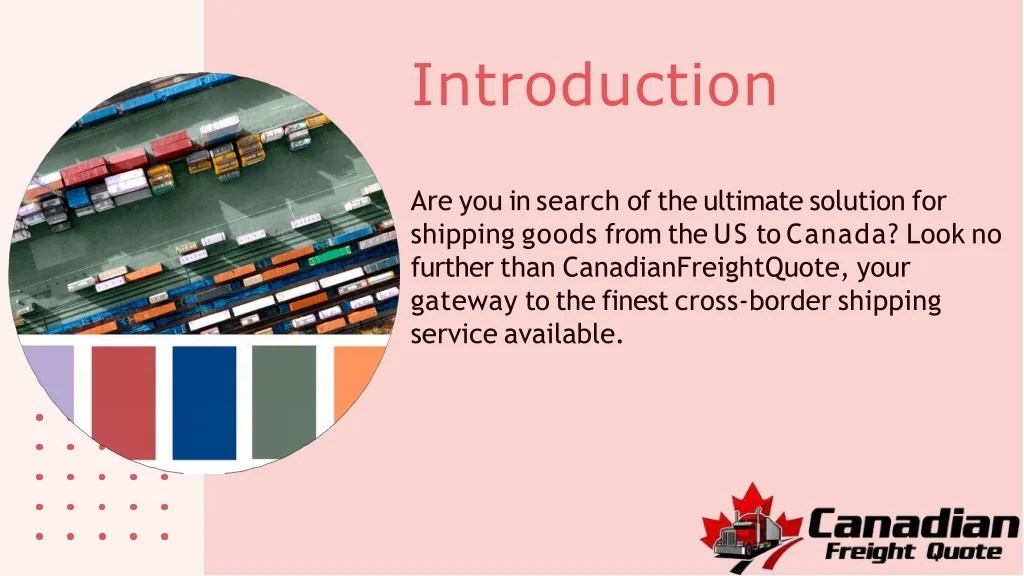 Introduction

Are you in search of the ultimate solution for shipping goods from the US to Canada? Look no further than CanadianFreightQuote, your gateway to the finest cross-border shipping service available.

Canadian
Freight Quote